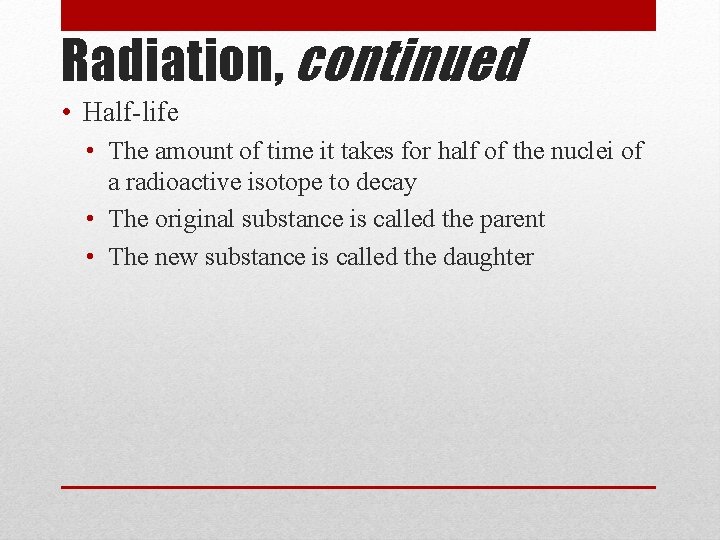 Radiation, continued

• Half-life
  • The amount of time it takes for half of the nuclei of a radioactive isotope to decay
  • The original substance is called the parent
  • The new substance is called the daughter